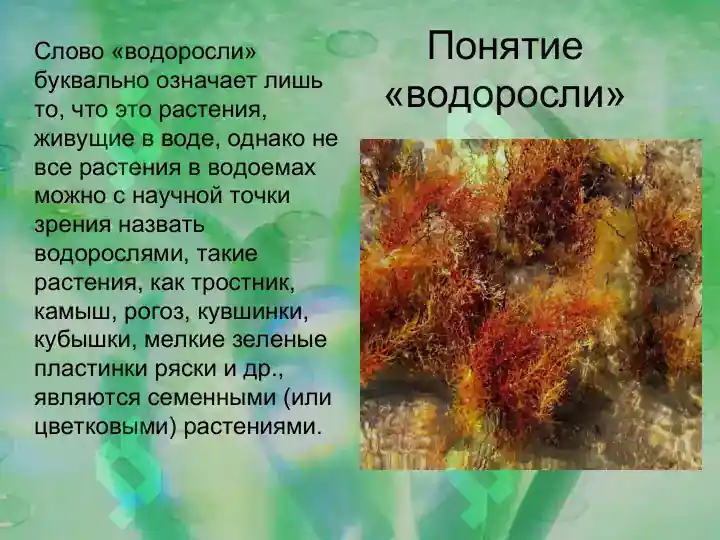 Понятие «водоросли»

Слово «водоросли» буквально означает лишь то, что это растения, живущие в воде, однако не все растения в водоемах можно с научной точки зрения назвать водорослями, такие растения, как тростник, камыш, рогоз, кувшинки, кубышки, мелкие зеленые пластинки ряски и др., являются семенными (или цветковыми) растениями.